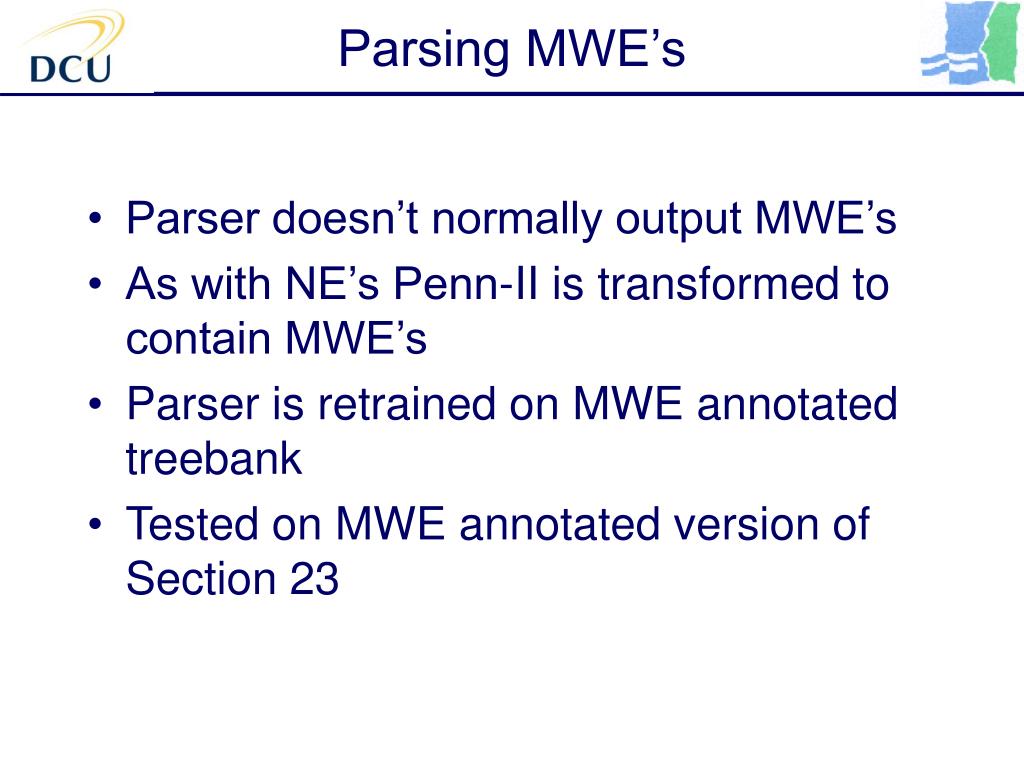 DCU

Parsing MWE’s

• Parser doesn’t normally output MWE’s
• As with NE’s Penn-II is transformed to contain MWE’s
• Parser is retrained on MWE annotated treebank
• Tested on MWE annotated version of Section 23